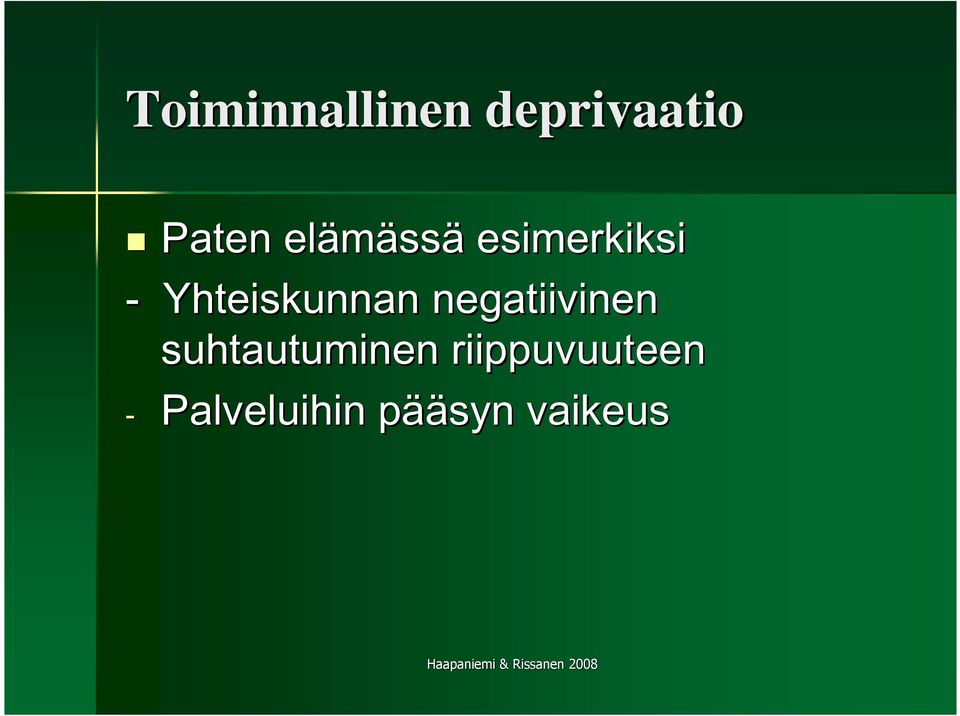 Toiminnallinen deprivaatio

Paten elämässä esimerkiksi

- Yhteiskunnan negatiivinen suhtautuminen riippuvuuteen
- Palveluihin pääsyn vaikeus

Haapaniemi & Rissanen 2008